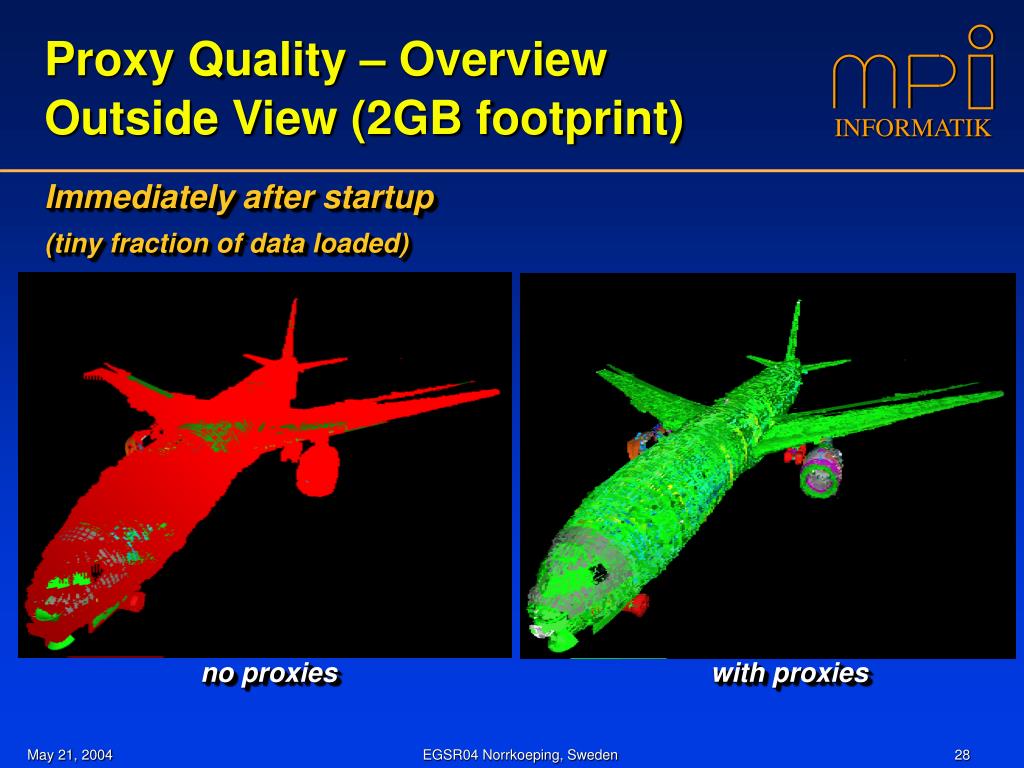 Proxy Quality – Overview
Outside View (2GB footprint)

mpi
INFORMATIK

Immediately after startup
(tiny fraction of data loaded)

no proxies

with proxies

May 21, 2004

EGSR04 Norrkoeping, Sweden

28